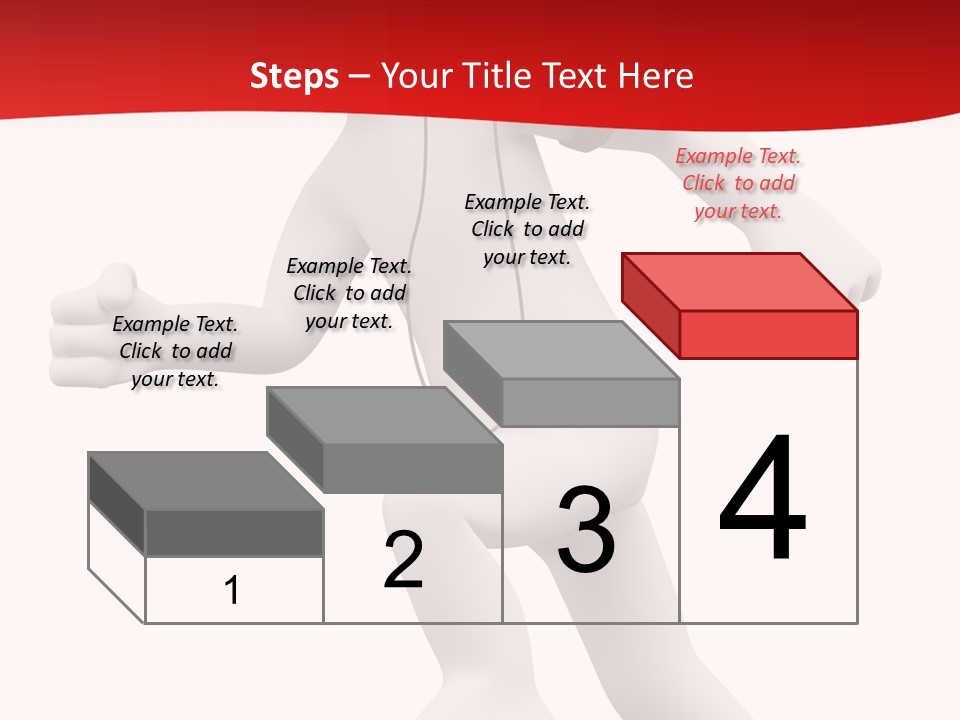 Steps – Your Title Text Here

Example Text. Click to add your text.

Example Text. Click to add your text.

Example Text. Click to add your text.

Example Text. Click to add your text.

1

2

3

4